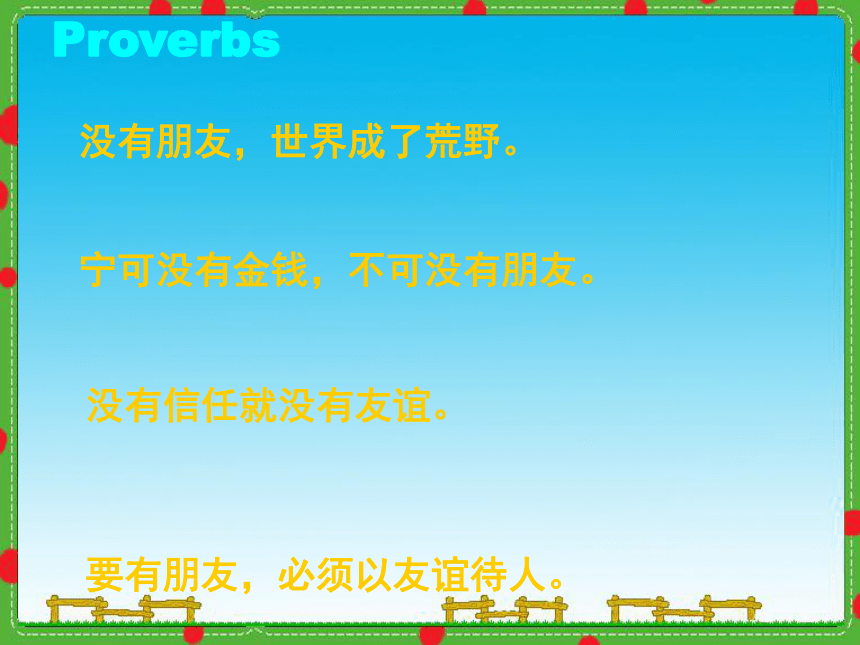 Proverbs

没有朋友，世界成了荒野。

宁可没有金钱，不可没有朋友。

没有信任就没有友谊。

要有朋友，必须以友谊待人。